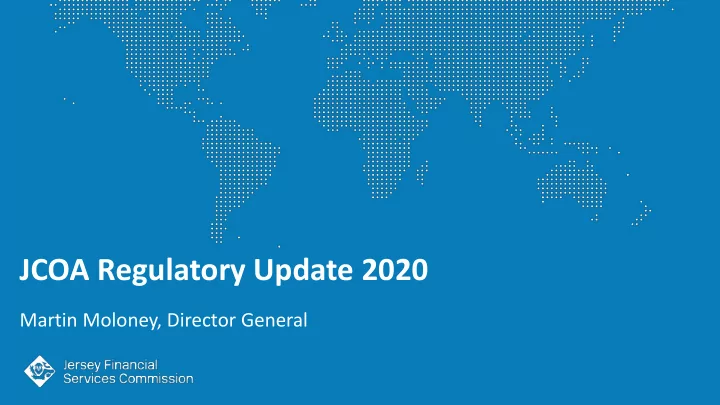 JCOA Regulatory Update 2020

Martin Moloney, Director General

Jersey Financial Services Commission